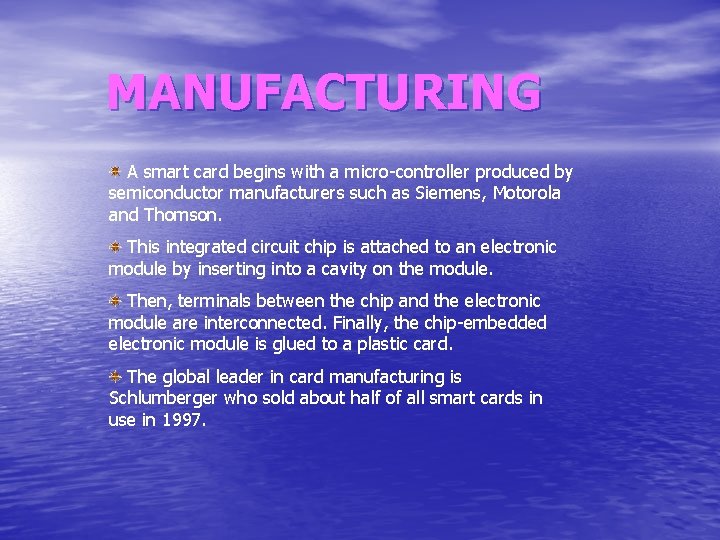 MANUFACTURING

A smart card begins with a micro-controller produced by semiconductor manufacturers such as Siemens, Motorola and Thomson.

This integrated circuit chip is attached to an electronic module by inserting into a cavity on the module.

Then, terminals between the chip and the electronic module are interconnected. Finally, the chip-embedded electronic module is glued to a plastic card.

The global leader in card manufacturing is Schlumberger who sold about half of all smart cards in use in 1997.